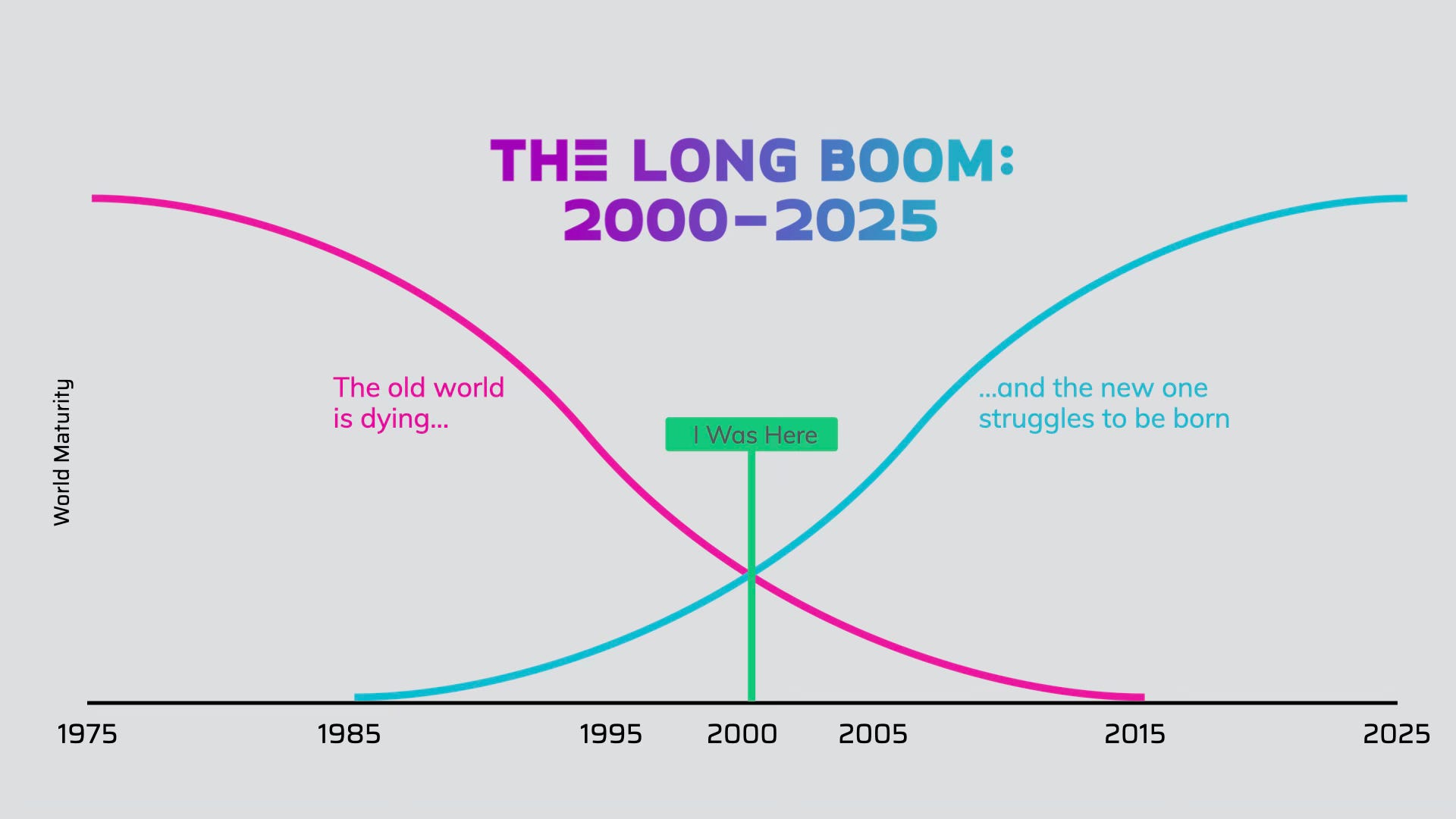 THE LONG BOOM:
2000–2025

World Maturity

The old world is dying...

I Was Here

...and the new one struggles to be born

1975 1985 1995 2000 2005 2015 2025